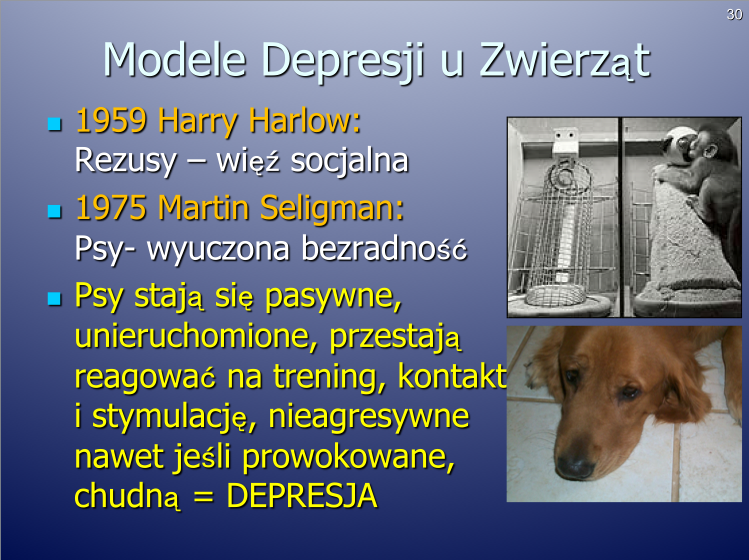 30

Modele Depresji u Zwierząt

1959 Harry Harlow: Rezusy – więź socjalna

1975 Martin Seligman: Psy- wyuczona bezradność

Psy stają się pasywne, unieruchomione, przestają reagować na trening, kontakt i stymulację, nieagresywne nawet jeśli prowokowane, chudną = DEPRESJA